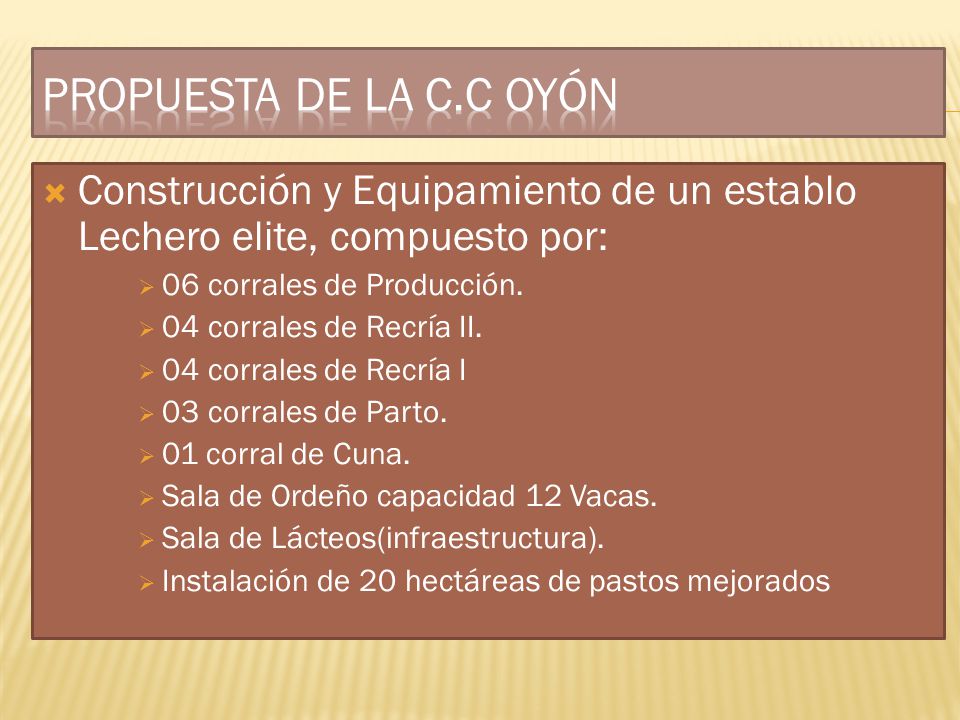 PROPUESTA DE LA C.C OYÓN

Construcción y Equipamiento de un establo Lechero elite, compuesto por:

06 corrales de Producción.
04 corrales de Recría II.
04 corrales de Recría I
03 corrales de Parto.
01 corral de Cuna.
Sala de Ordeño capacidad 12 Vacas.
Sala de Lácteos(infraestructura).
Instalación de 20 hectáreas de pastos mejorados